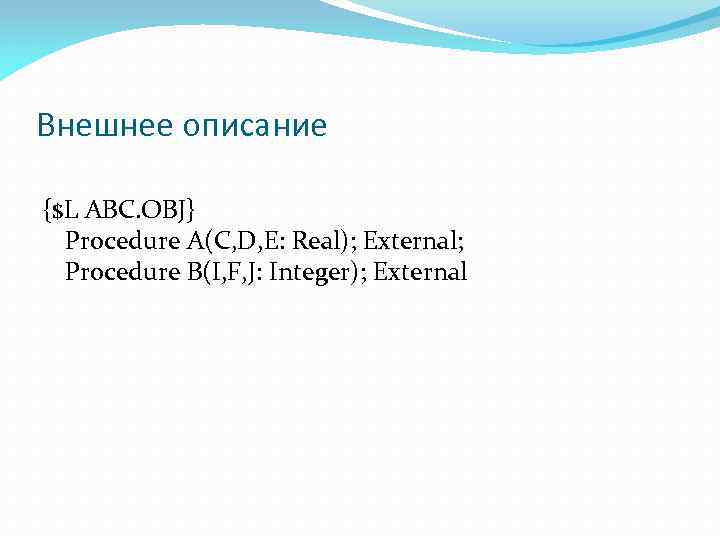 Внешнее описание

{$L ABC.OBJ}
Procedure A(C,D,E: Real); External;
Procedure B(I,F,J: Integer); External